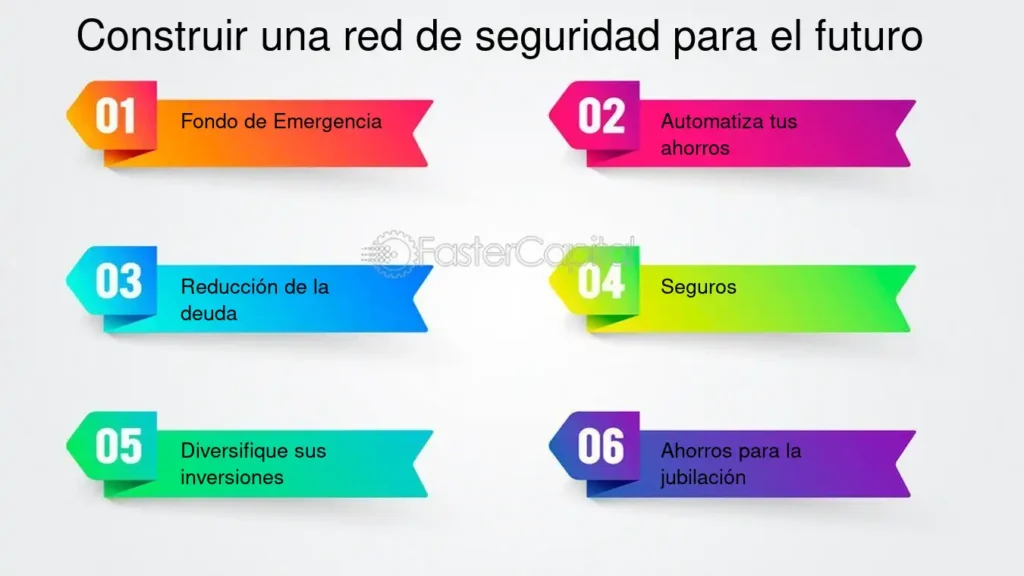 Construir una red de seguridad para el futuro

01 Fondo de Emergencia

02 Automatiza tus ahorros

FasterCapital

03 Reducción de la deuda

04 Seguros

05 Diversifique sus inversiones

06 Ahorros para la jubilación